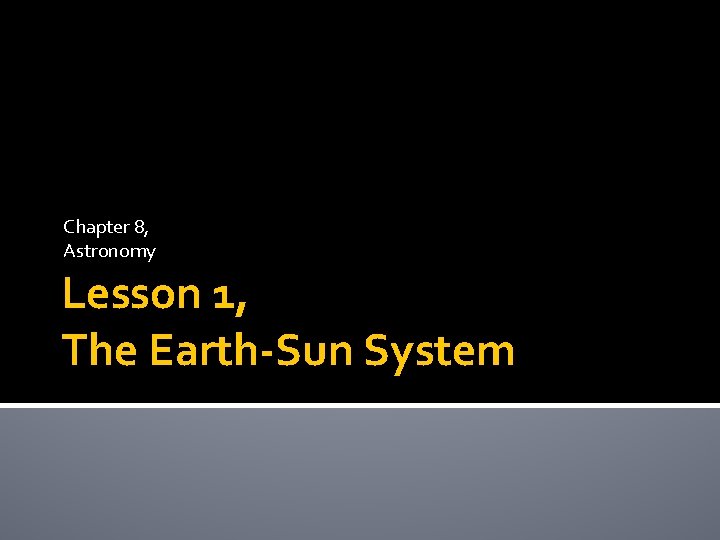 Chapter 8,
Astronomy

Lesson 1,
The Earth-Sun System